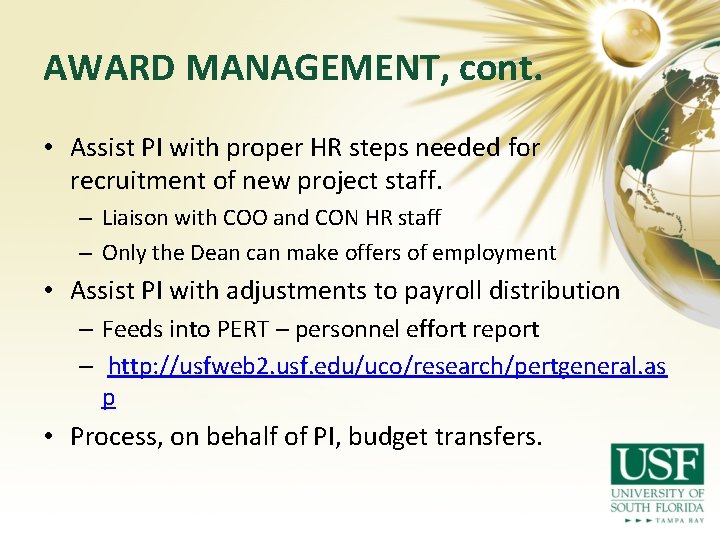 AWARD MANAGEMENT, cont.

• Assist PI with proper HR steps needed for recruitment of new project staff.
– Liaison with COO and CON HR staff
– Only the Dean can make offers of employment
• Assist PI with adjustments to payroll distribution
– Feeds into PERT – personnel effort report
– http://usfweb2.usf.edu/uco/research/pertgeneral.asp
• Process, on behalf of PI, budget transfers.

USF
UNIVERSITY OF SOUTH FLORIDA
TAMPA BAY